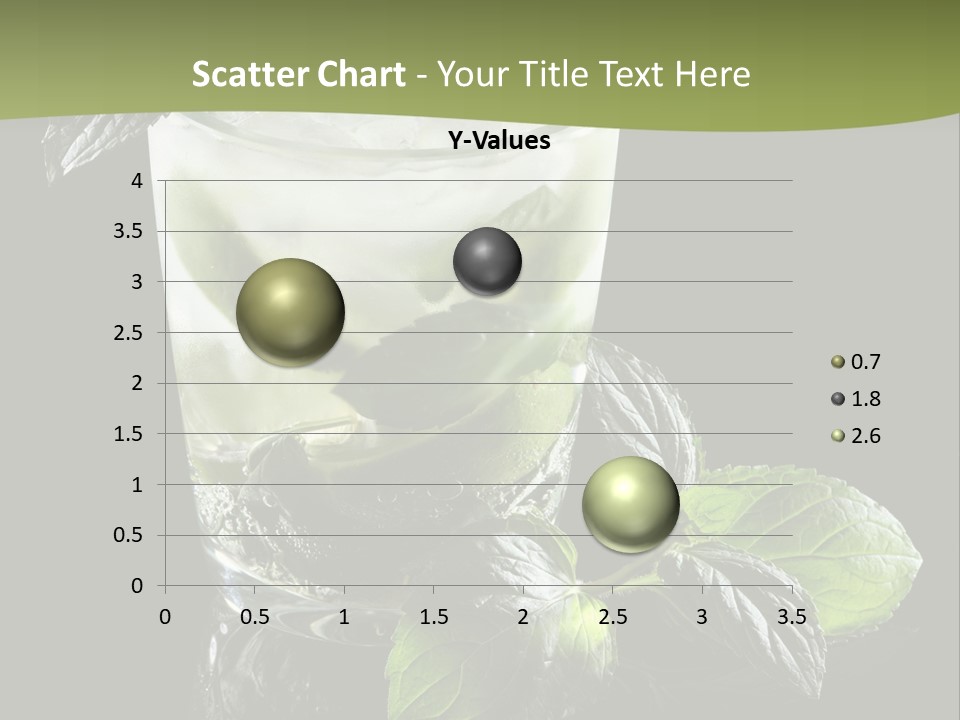 Scatter Chart - Your Title Text Here

Y-Values

4
3.5
3
2.5
2
1.5
1
0.5
0

0 0.5 1 1.5 2 2.5 3 3.5

0.7
1.8
2.6